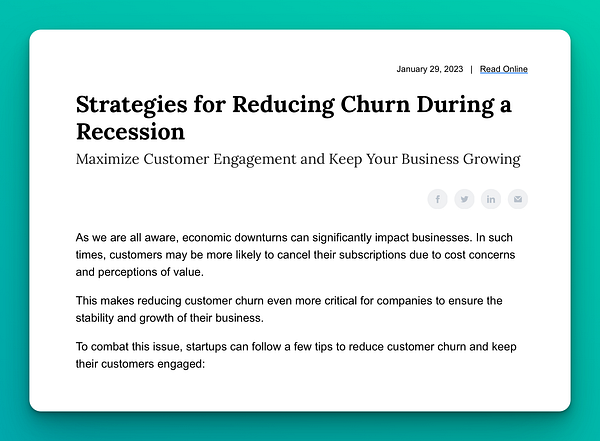 January 29, 2023 | Read Online

Strategies for Reducing Churn During a Recession

Maximize Customer Engagement and Keep Your Business Growing

As we are all aware, economic downturns can significantly impact businesses. In such times, customers may be more likely to cancel their subscriptions due to cost concerns and perceptions of value.

This makes reducing customer churn even more critical for companies to ensure the stability and growth of their business.

To combat this issue, startups can follow a few tips to reduce customer churn and keep their customers engaged: